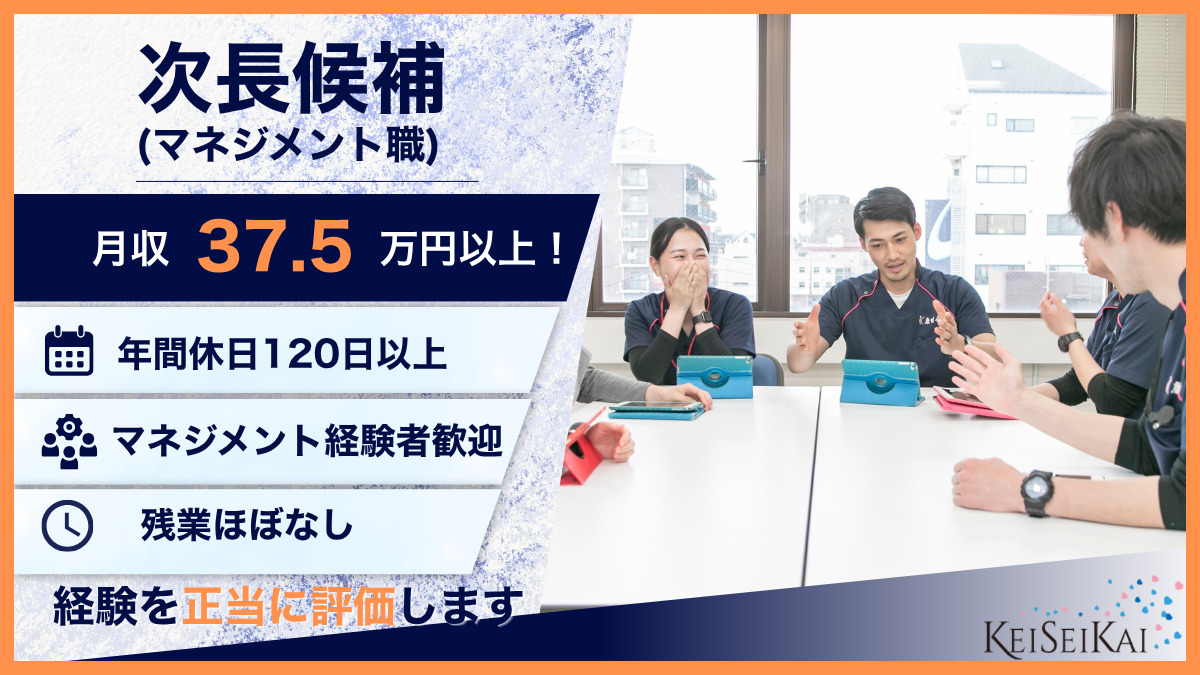 次長候補
(マネジメント職)

月収 37.5 万円以上！

年間休日120日以上

マネジメント経験者歓迎

残業ほぼなし

経験を正当に評価します

KEISEIKAI